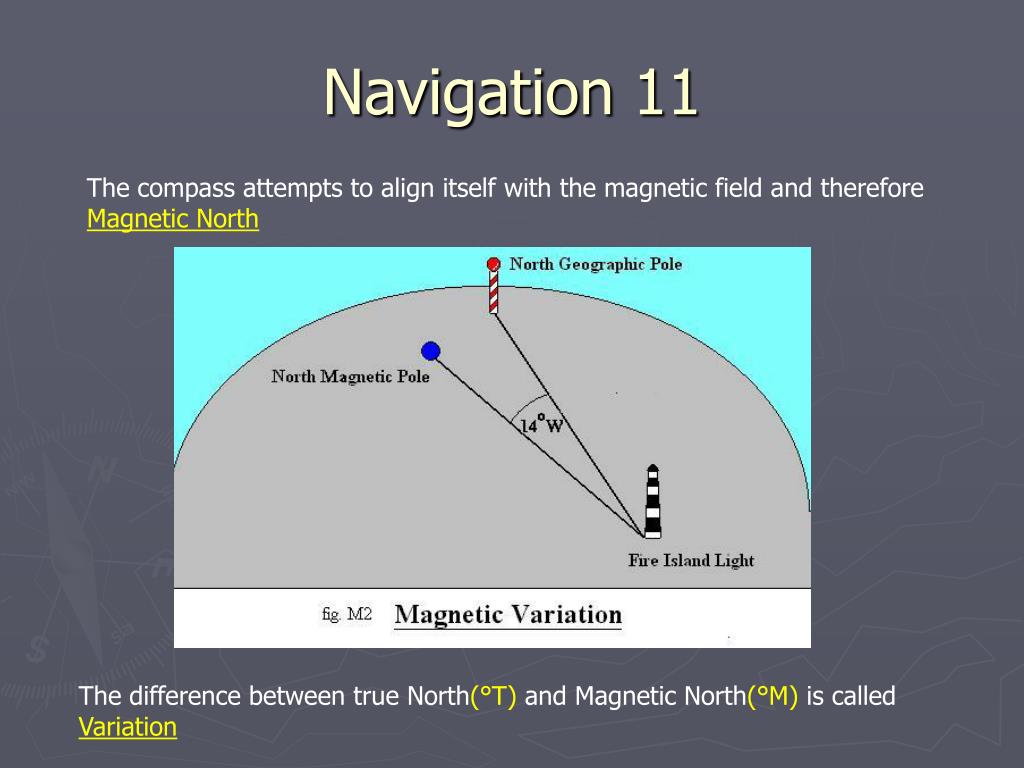 Navigation 11

The compass attempts to align itself with the magnetic field and therefore Magnetic North

North Geographic Pole

North Magnetic Pole

14°W

Fire Island Light

fig. M2 Magnetic Variation

The difference between true North(°T) and Magnetic North(°M) is called Variation